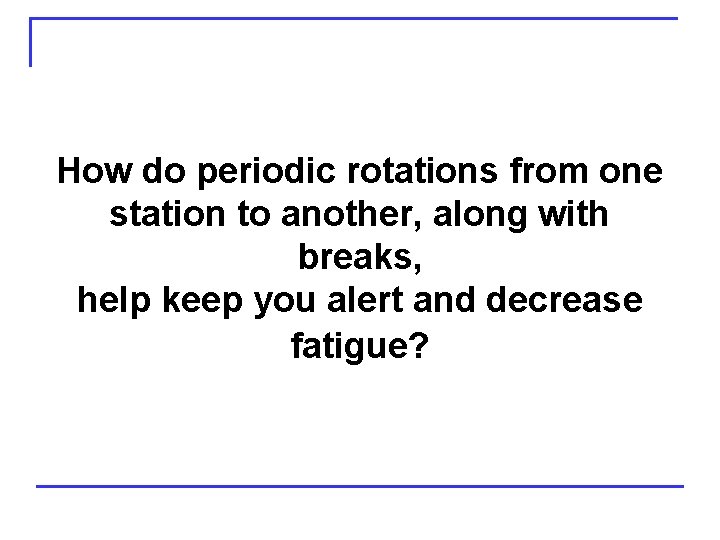 How do periodic rotations from one station to another, along with breaks,
help keep you alert and decrease fatigue?